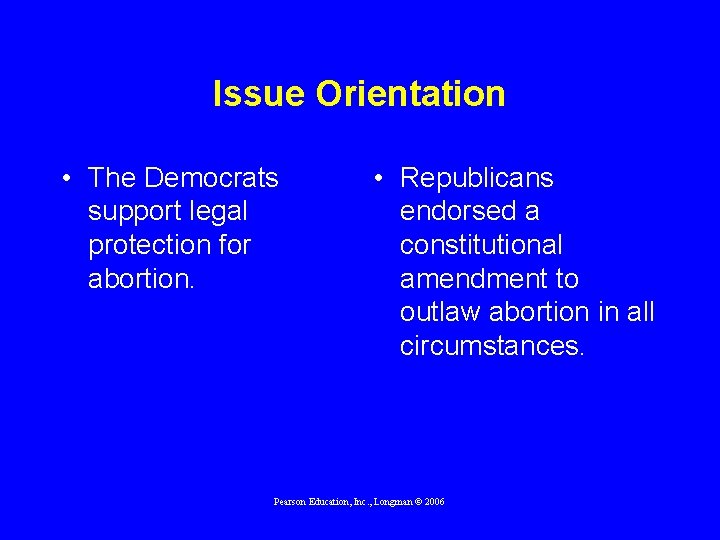 Issue Orientation

• The Democrats support legal protection for abortion.

• Republicans endorsed a constitutional amendment to outlaw abortion in all circumstances.

Pearson Education, Inc., Longman © 2006